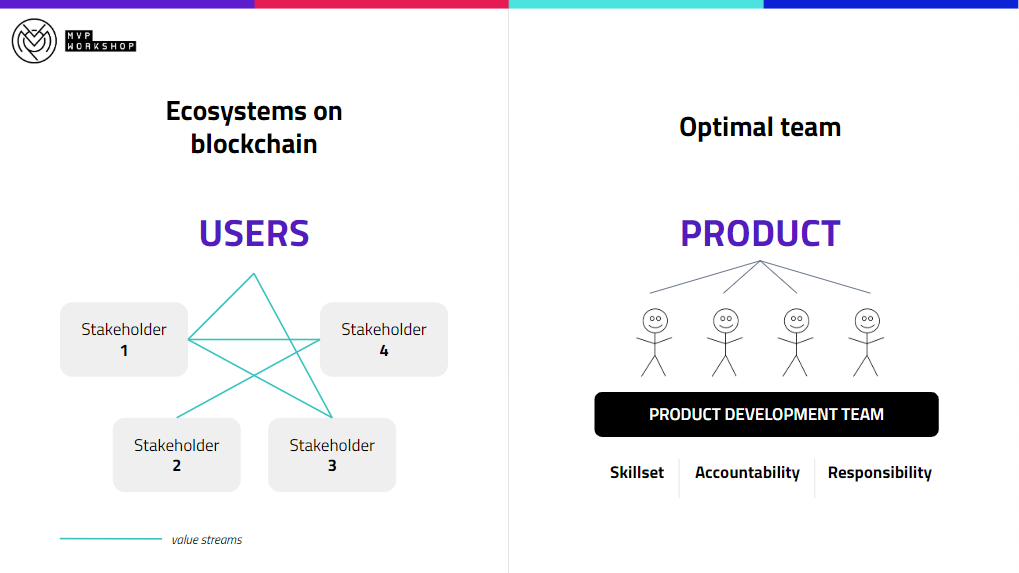 MVP WORKSHOP

Ecosystems on blockchain

USERS

Stakeholder 1

Stakeholder 4

Stakeholder 2

Stakeholder 3

value streams

Optimal team

PRODUCT

PRODUCT DEVELOPMENT TEAM

Skillset

Accountability

Responsibility